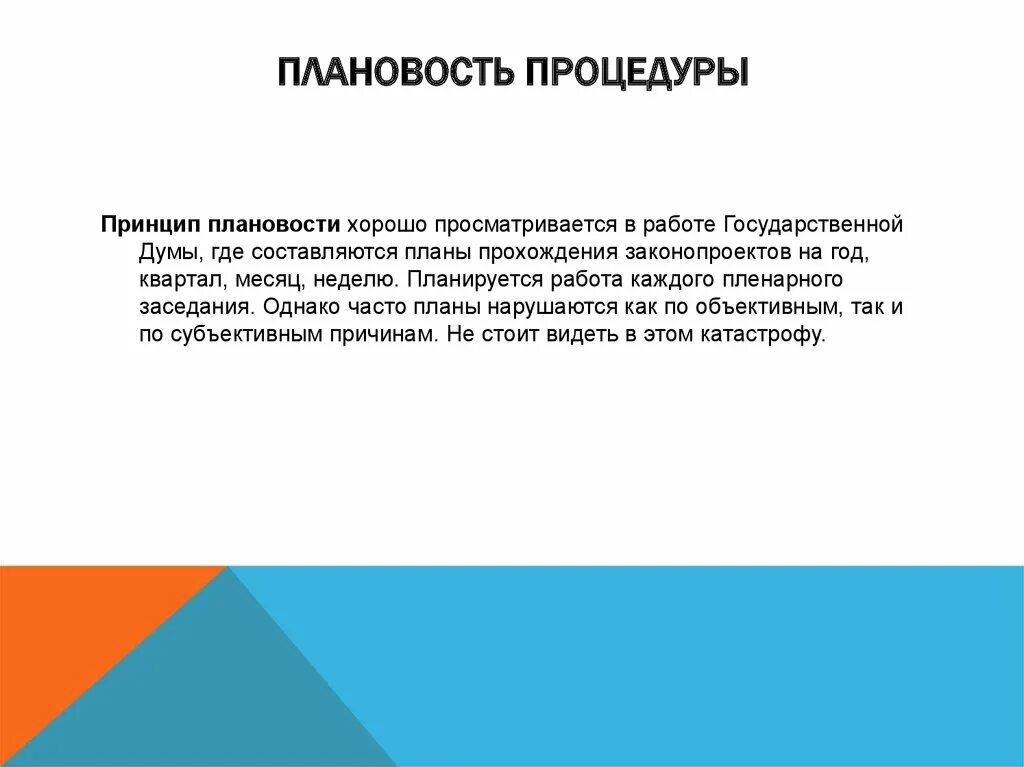 ПЛАНОВОСТЬ ПРОЦЕДУРЫ

Принцип плановости хорошо просматривается в работе Государственной Думы, где составляются планы прохождения законопроектов на год, квартал, месяц, неделю. Планируется работа каждого пленарного заседания. Однако часто планы нарушаются как по объективным, так и по субъективным причинам. Не стоит видеть в этом катастрофу.